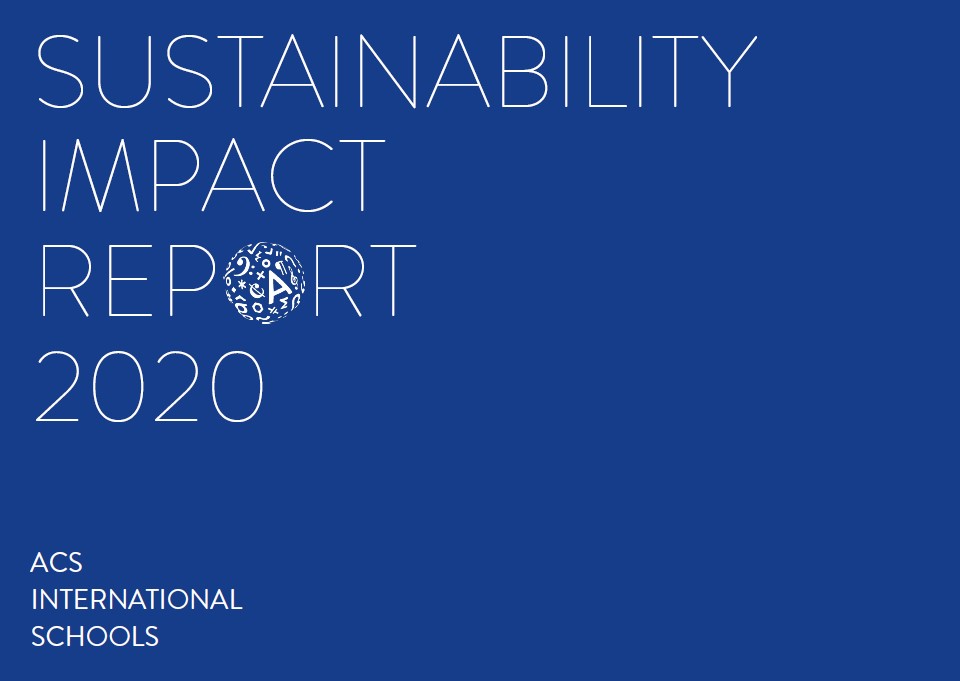 SUSTAINABILITY
IMPACT
REPORT
2020

ACS
INTERNATIONAL
SCHOOLS